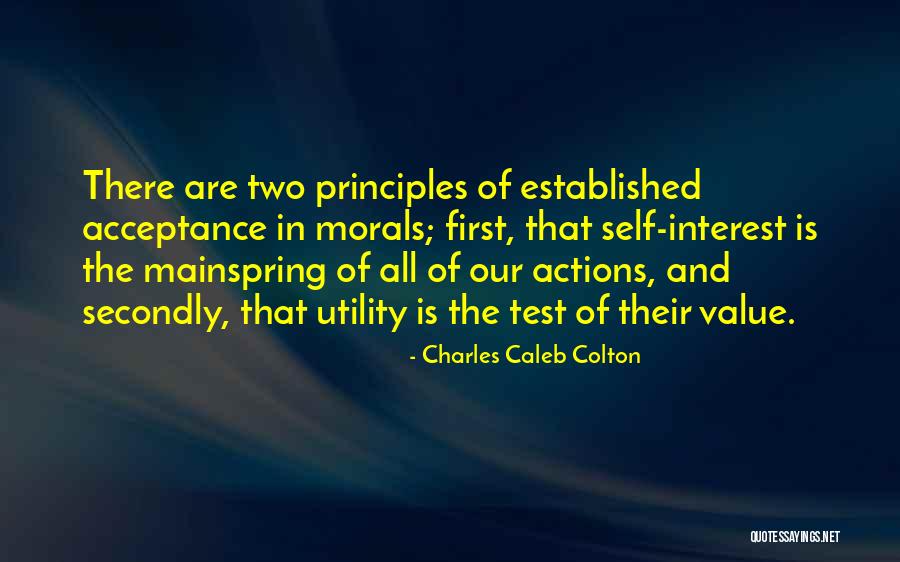 There are two principles of established acceptance in morals; first, that self-interest is the mainspring of all of our actions, and secondly, that utility is the test of their value.

- Charles Caleb Colton

QUOTESSAYINGS.NET